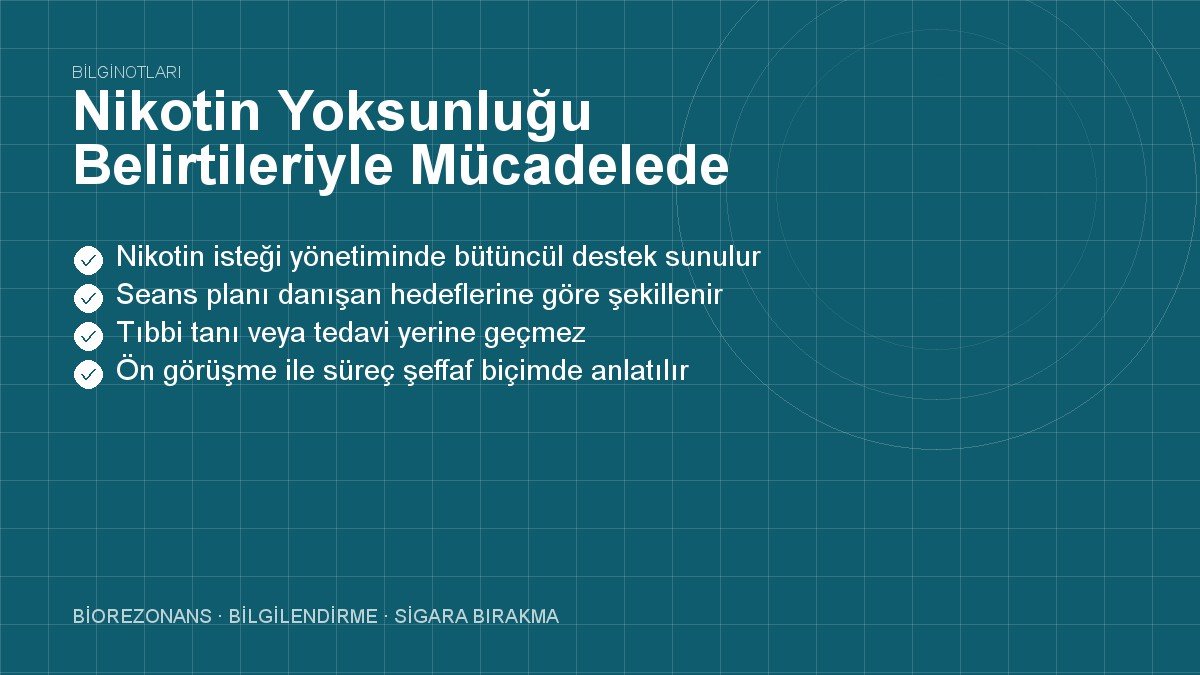 BİLGİNOTLARI

Nikotin Yoksunluğu Belirtileriyle Mücadelede

Nikotin isteği yönetiminde bütüncül destek sunulur
Seans planı danışan hedeflerine göre şekillenir
Tıbbi tanı veya tedavi yerine geçmez
Ön görüşme ile süreç şeffaf biçimde anlatılır

BİOREZONANS · BİLGİLENDİRME · SİGARA BIRAKMA